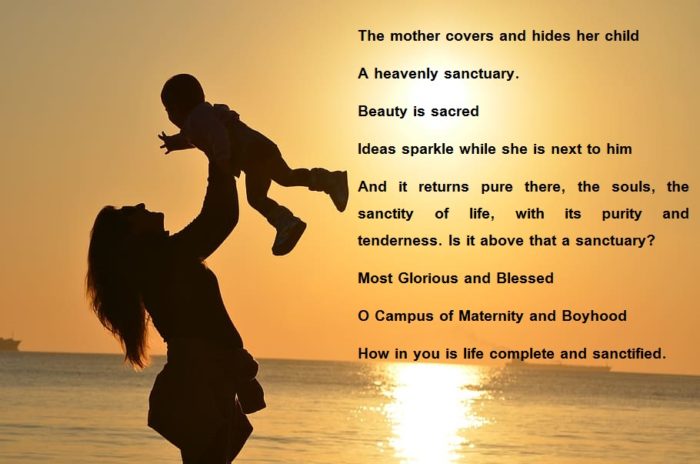 The mother covers and hides her child

A heavenly sanctuary.

Beauty is sacred

Ideas sparkle while she is next to him

And it returns pure there, the souls, the sanctity of life, with its purity and tenderness. Is it above that a sanctuary?

Most Glorious and Blessed

O Campus of Maternity and Boyhood

How in you is life complete and sanctified.